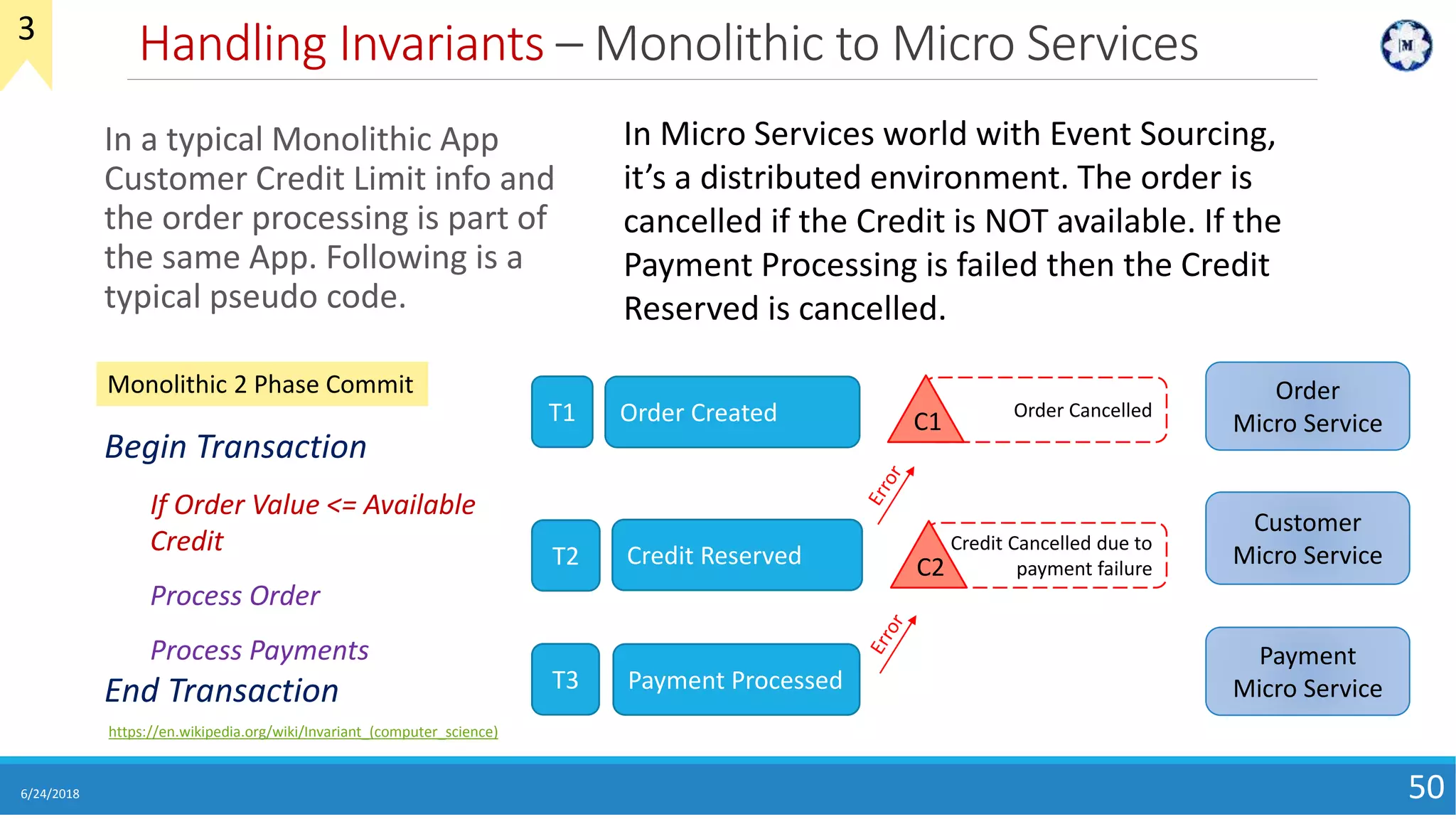 3

Handling Invariants – Monolithic to Micro Services

M

In a typical Monolithic App Customer Credit Limit info and the order processing is part of the same App. Following is a typical pseudo code.

In Micro Services world with Event Sourcing, it's a distributed environment. The order is cancelled if the Credit is NOT available. If the Payment Processing is failed then the Credit Reserved is cancelled.

Monolithic 2 Phase Commit

Begin Transaction

If Order Value <= Available Credit

Process Order

Process Payments

End Transaction

https://en.wikipedia.org/wiki/Invariant_(computer_science)

T1 Order Created

C1 Order Cancelled

Order Micro Service

Error

T2 Credit Reserved

C2 Credit Cancelled due to payment failure

Customer Micro Service

Error

T3 Payment Processed

Payment Micro Service

6/24/2018

50